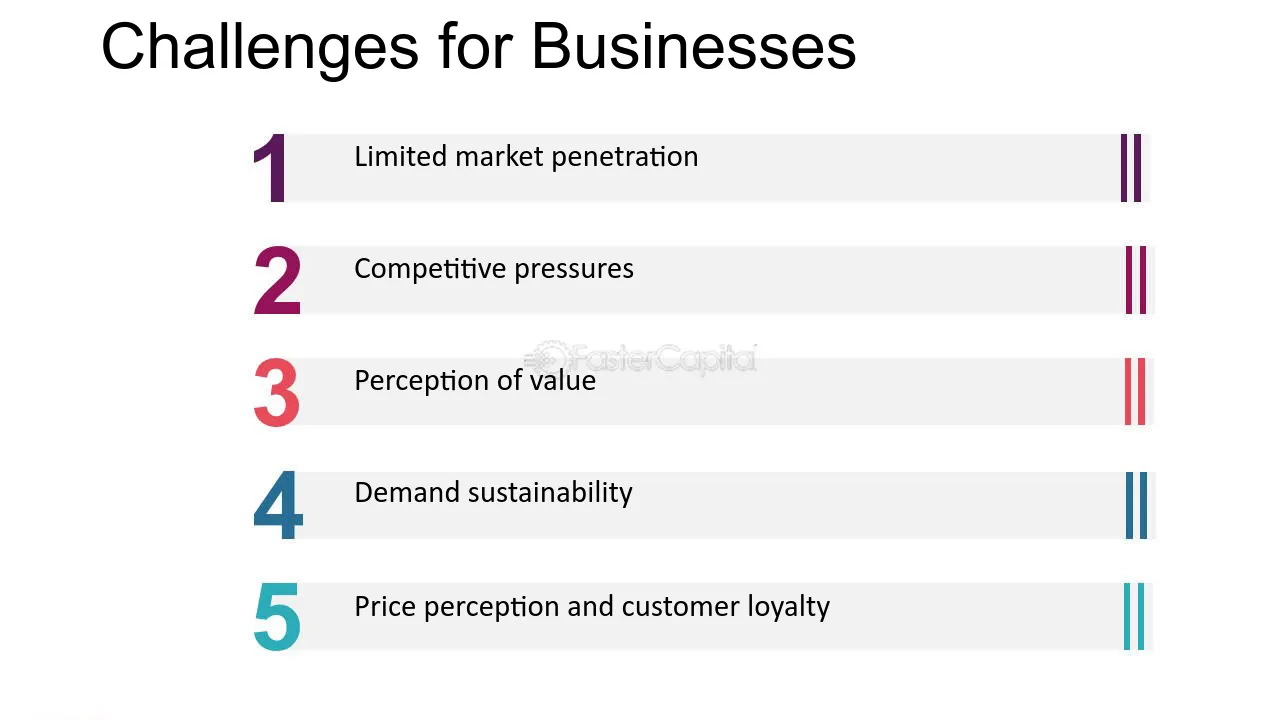 Challenges for Businesses

1 Limited market penetration

2 Competitive pressures

3 Perception of value

4 Demand sustainability

5 Price perception and customer loyalty

FasterCapital